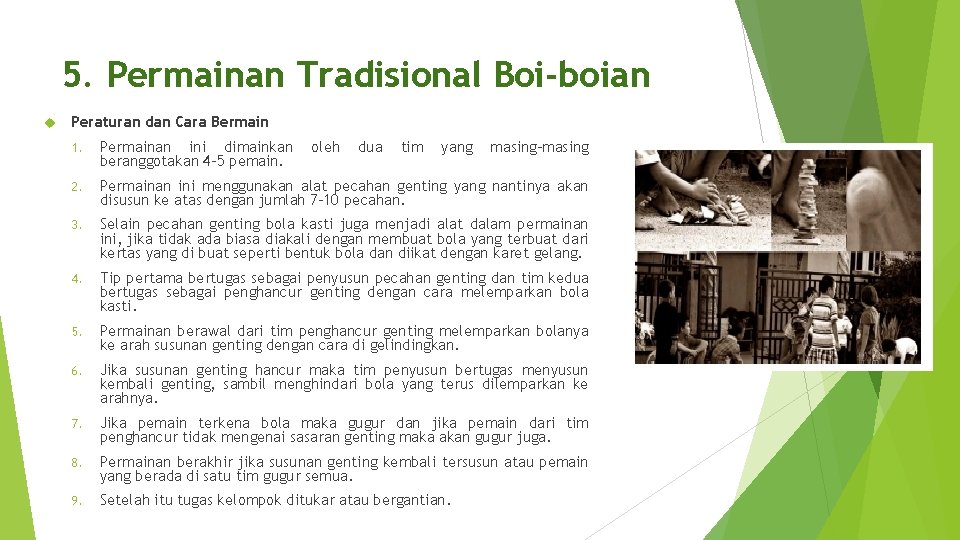 5. Permainan Tradisional Boi-boian

Peraturan dan Cara Bermain

1. Permainan ini dimainkan oleh dua tim yang masing-masing beranggotakan 4-5 pemain.

2. Permainan ini menggunakan alat pecahan genting yang nantinya akan disusun ke atas dengan jumlah 7-10 pecahan.

3. Selain pecahan genting bola kasti juga menjadi alat dalam permainan ini, jika tidak ada biasa diakali dengan membuat bola yang terbuat dari kertas yang di buat seperti bentuk bola dan diikat dengan karet gelang.

4. Tip pertama bertugas sebagai penyusun pecahan genting dan tim kedua bertugas sebagai penghancur genting dengan cara melemparkan bola kasti.

5. Permainan berawal dari tim penghancur genting melemparkan bolanya ke arah susunan genting dengan cara di gelindingkan.

6. Jika susunan genting hancur maka tim penyusun bertugas menyusun kembali genting, sambil menghindari bola yang terus dilemparkan ke arahnya.

7. Jika pemain terkena bola maka gugur dan jika pemain dari tim penghancur tidak mengenai sasaran genting maka akan gugur juga.

8. Permainan berakhir jika susunan genting kembali tersusun atau pemain yang berada di satu tim gugur semua.

9. Setelah itu tugas kelompok ditukar atau bergantian.